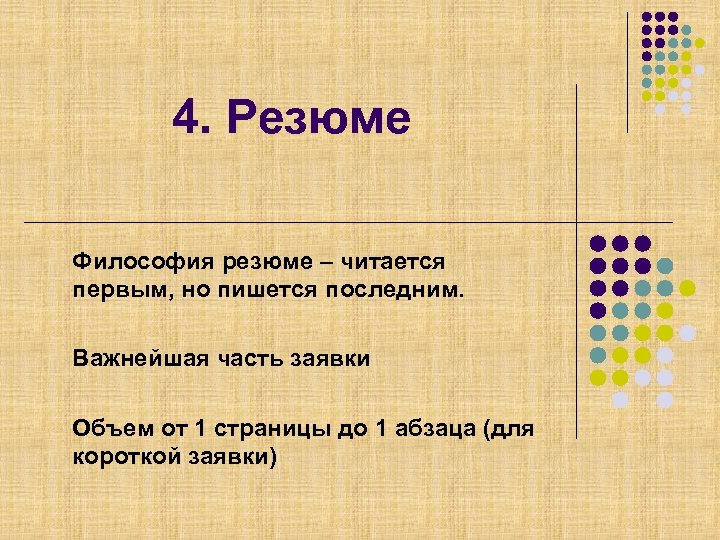 4. Резюме

Философия резюме – читается первым, но пишется последним.

Важнейшая часть заявки

Объем от 1 страницы до 1 абзаца (для короткой заявки)